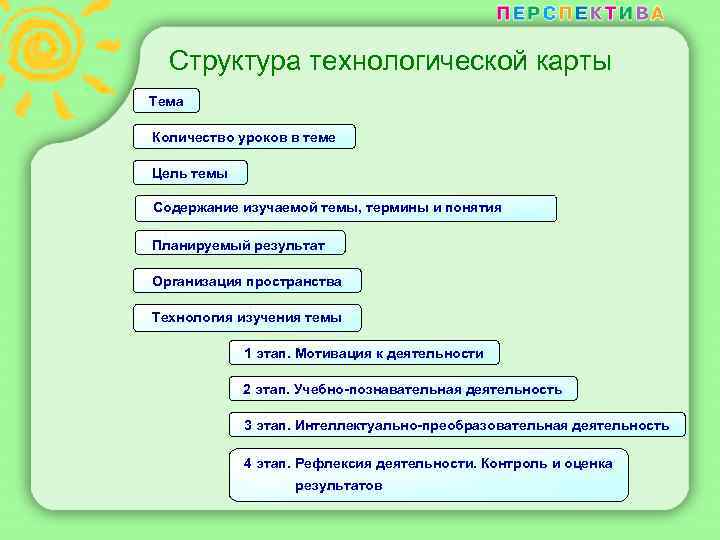 ПЕРСПЕКТИВА

Структура технологической карты

Тема

Количество уроков в теме

Цель темы

Содержание изучаемой темы, термины и понятия

Планируемый результат

Организация пространства

Технология изучения темы

1 этап. Мотивация к деятельности

2 этап. Учебно-познавательная деятельность

3 этап. Интеллектуально-преобразовательная деятельность

4 этап. Рефлексия деятельности. Контроль и оценка результатов